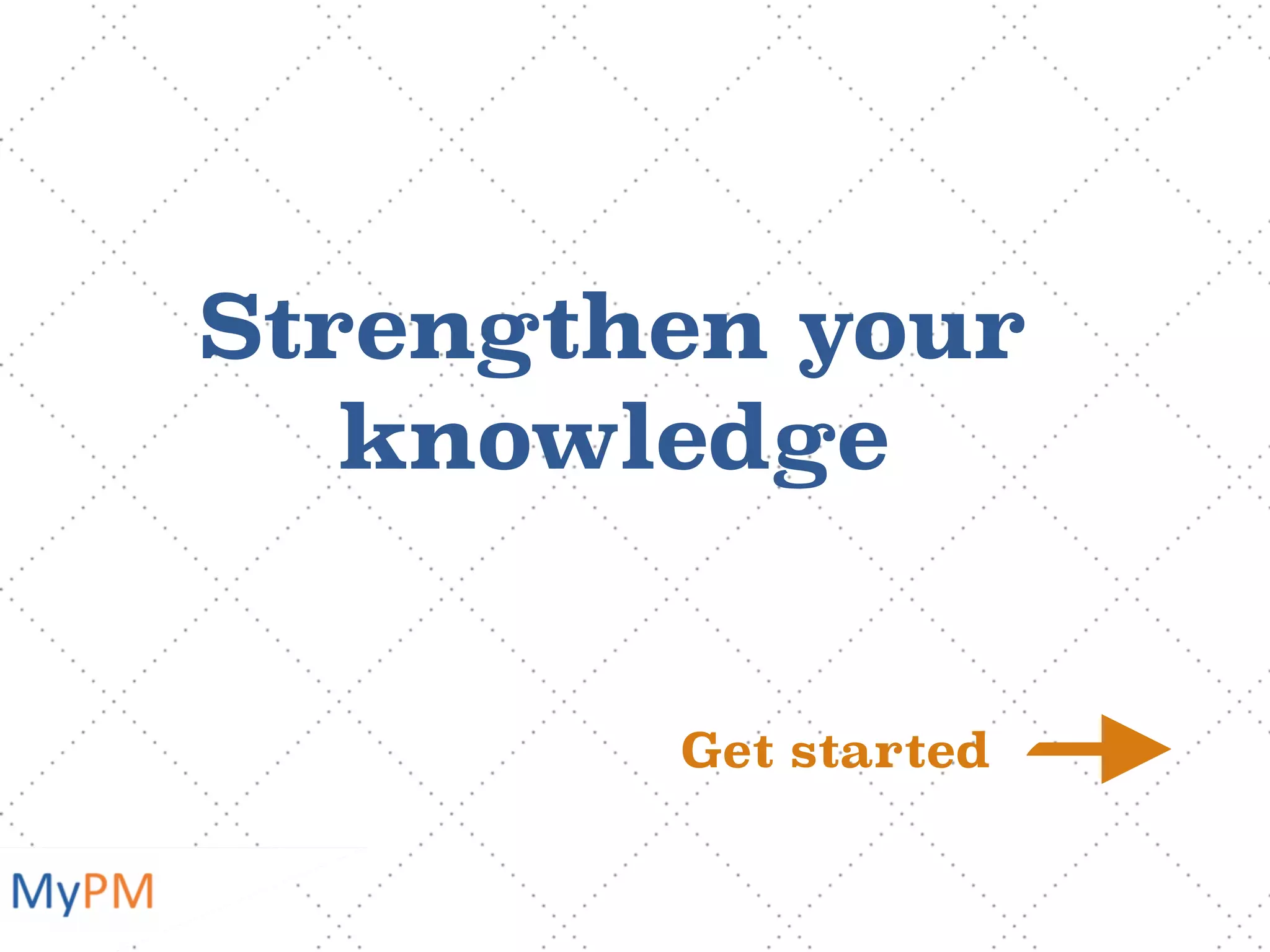 Strengthen your knowledge

Get started

MyPM